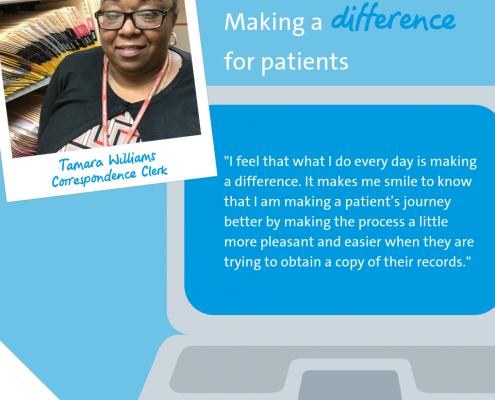 Making a difference for patients

Tamara Williams
Correspondence Clerk

"I feel that what I do every day is making a difference. It makes me smile to know that I am making a patient's journey better by making the process a little more pleasant and easier when they are trying to obtain a copy of their records."